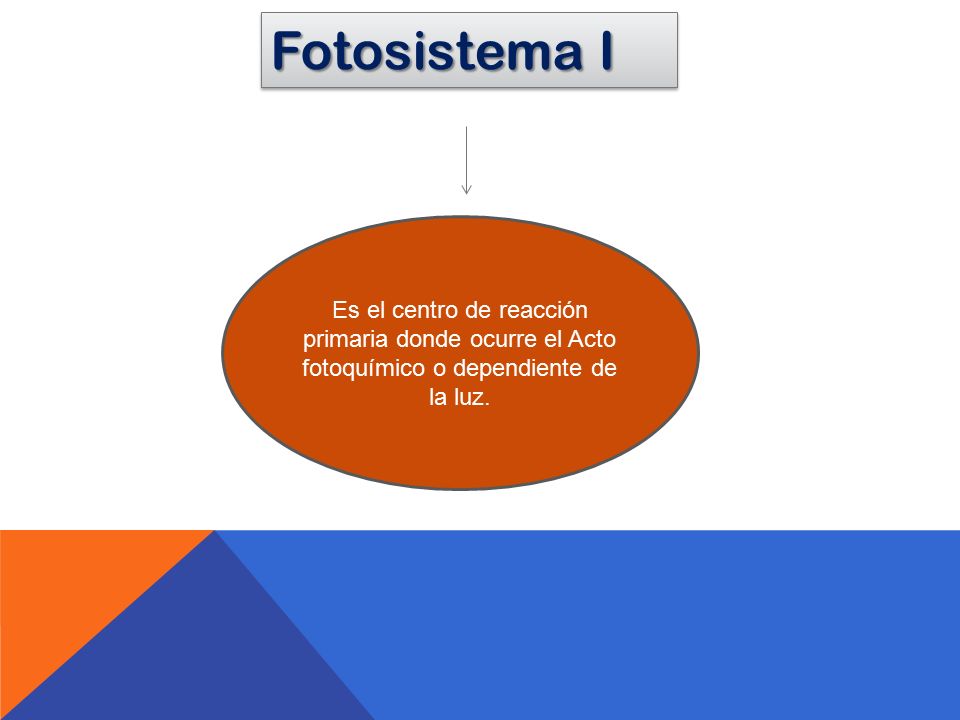 Fotosistema I

Es el centro de reacción primaria donde ocurre el Acto fotoquímico o dependiente de la luz.